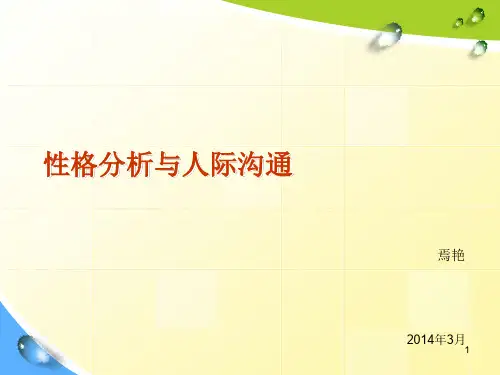 性格分析与人际沟通

焉艳

2014年3月

1